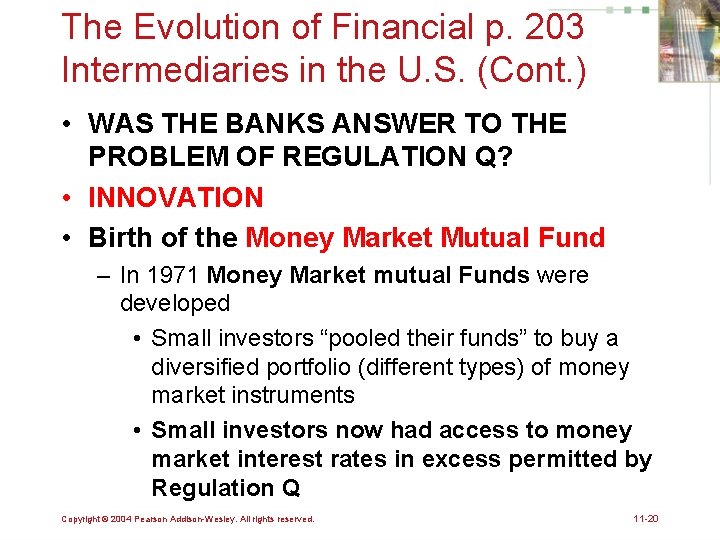 The Evolution of Financial p. 203 Intermediaries in the U.S. (Cont.)

• WAS THE BANKS ANSWER TO THE PROBLEM OF REGULATION Q?

• INNOVATION

• Birth of the Money Market Mutual Fund

– In 1971 Money Market mutual Funds were developed

• Small investors “pooled their funds” to buy a diversified portfolio (different types) of money market instruments

• Small investors now had access to money market interest rates in excess permitted by Regulation Q

Copyright © 2004 Pearson Addison-Wesley. All rights reserved.

11-20